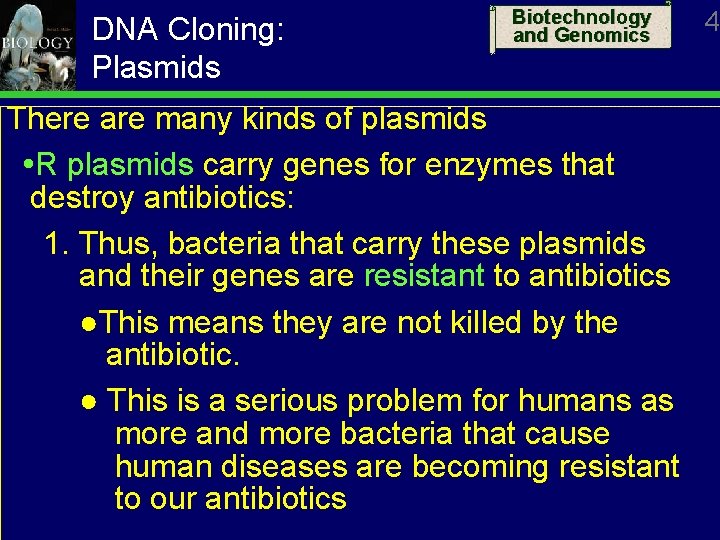 BIOLOGY

DNA Cloning:
Plasmids

Biotechnology
and Genomics

4

There are many kinds of plasmids

• R plasmids carry genes for enzymes that destroy antibiotics:

1. Thus, bacteria that carry these plasmids and their genes are resistant to antibiotics

• This means they are not killed by the antibiotic.

• This is a serious problem for humans as more and more bacteria that cause human diseases are becoming resistant to our antibiotics